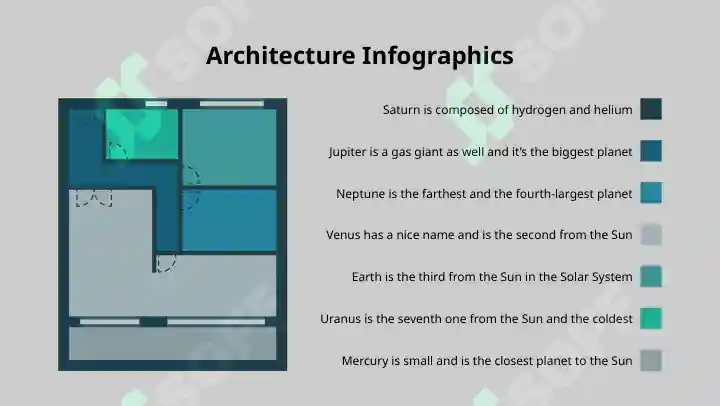 Architecture Infographics

Saturn is composed of hydrogen and helium

Jupiter is a gas giant as well and it's the biggest planet

Neptune is the farthest and the fourth-largest planet

Venus has a nice name and is the second from the Sun

Earth is the third from the Sun in the Solar System

Uranus is the seventh one from the Sun and the coldest

Mercury is small and is the closest planet to the Sun